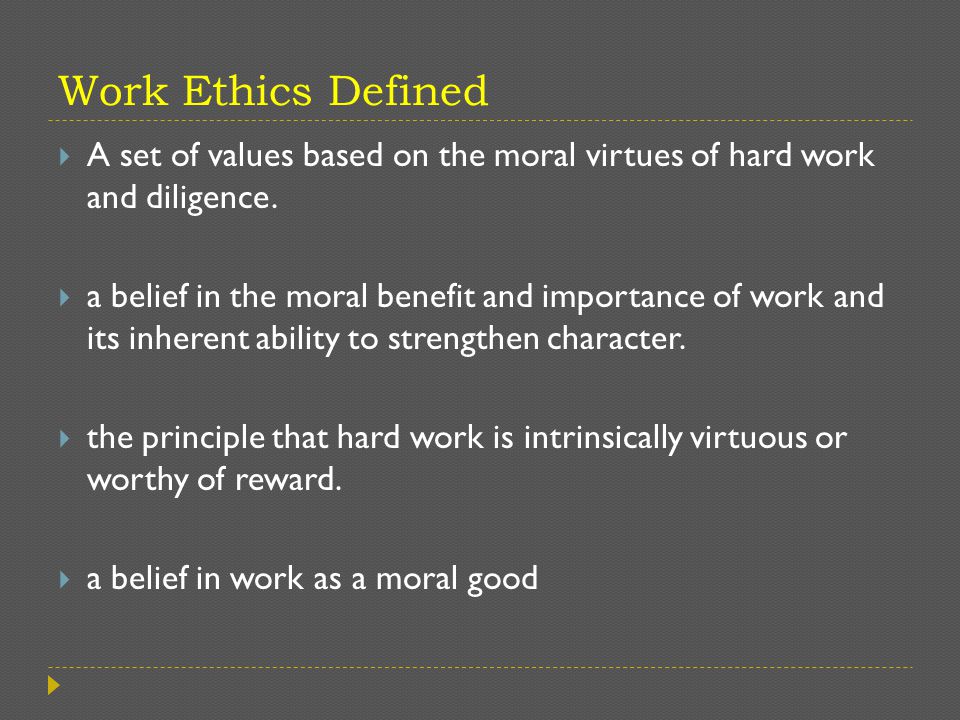 Work Ethics Defined

A set of values based on the moral virtues of hard work and diligence.

a belief in the moral benefit and importance of work and its inherent ability to strengthen character.

the principle that hard work is intrinsically virtuous or worthy of reward.

a belief in work as a moral good